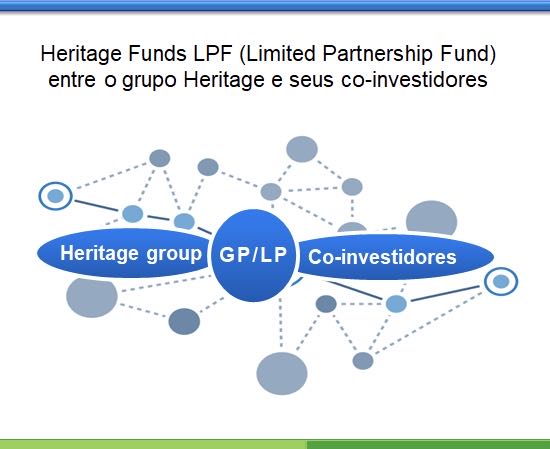 Heritage Funds LPF (Limited Partnership Fund) entre o grupo Heritage e seus co-investidores

Heritage group
GP/LP
Co-investidores